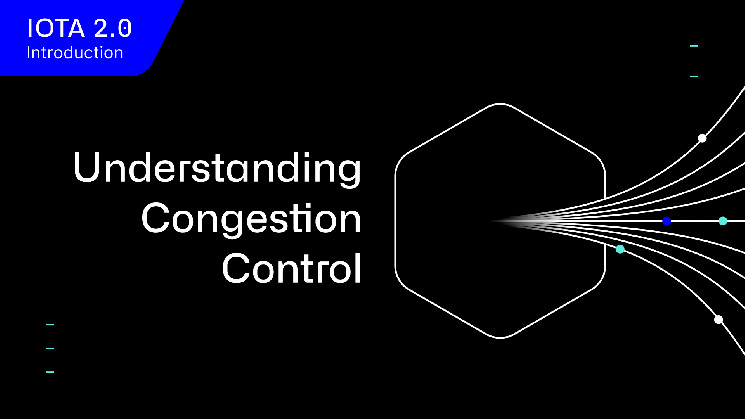 IOTA 2.0
Introduction

Understanding Congestion Control